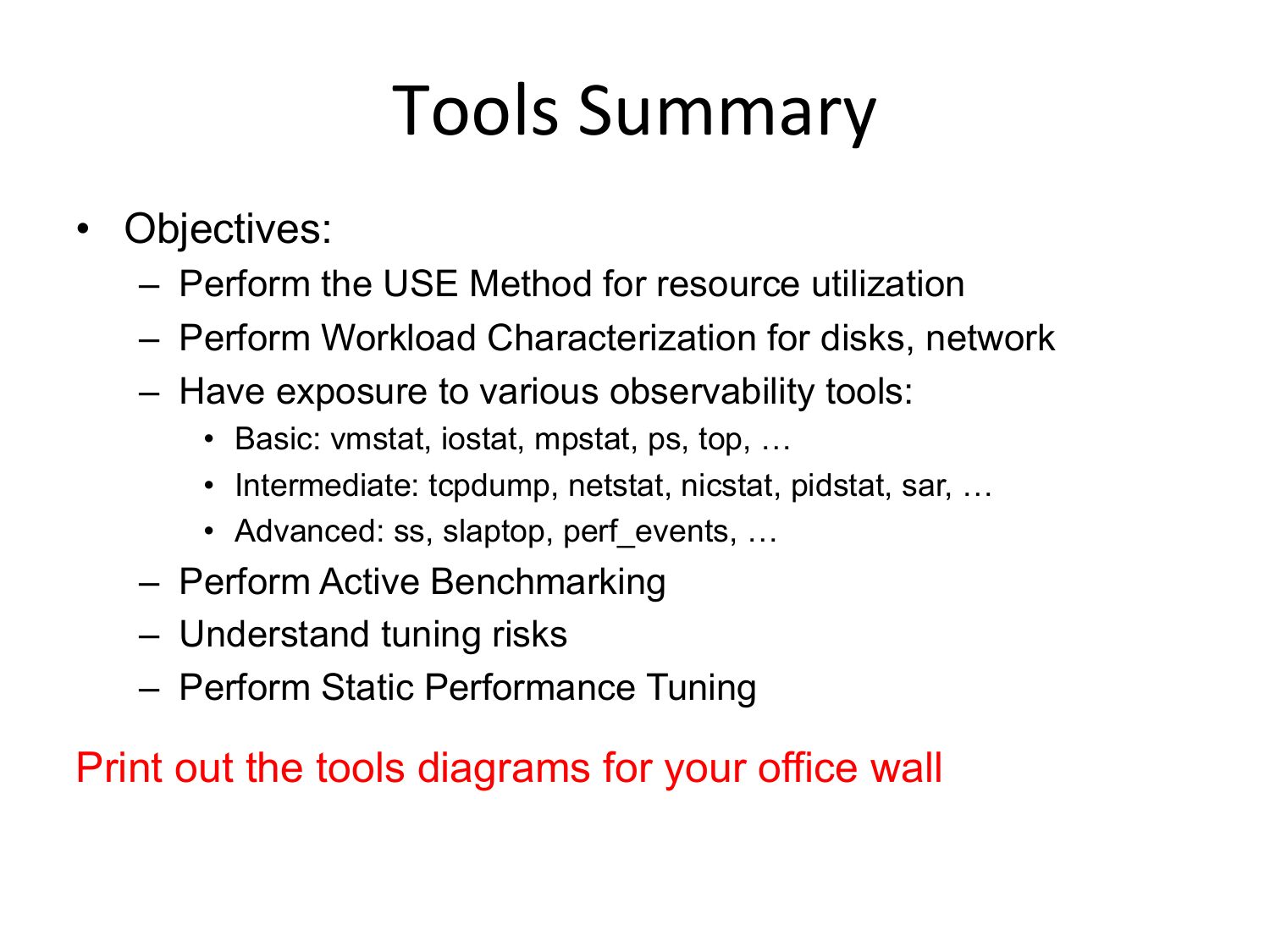 Tools Summary

• Objectives:
  – Perform the USE Method for resource utilization
  – Perform Workload Characterization for disks, network
  – Have exposure to various observability tools:
    • Basic: vmstat, iostat, mpstat, ps, top, …
    • Intermediate: tcpdump, netstat, nicstat, pidstat, sar, …
    • Advanced: ss, slaptop, perf_events, …
  – Perform Active Benchmarking
  – Understand tuning risks
  – Perform Static Performance Tuning

Print out the tools diagrams for your office wall